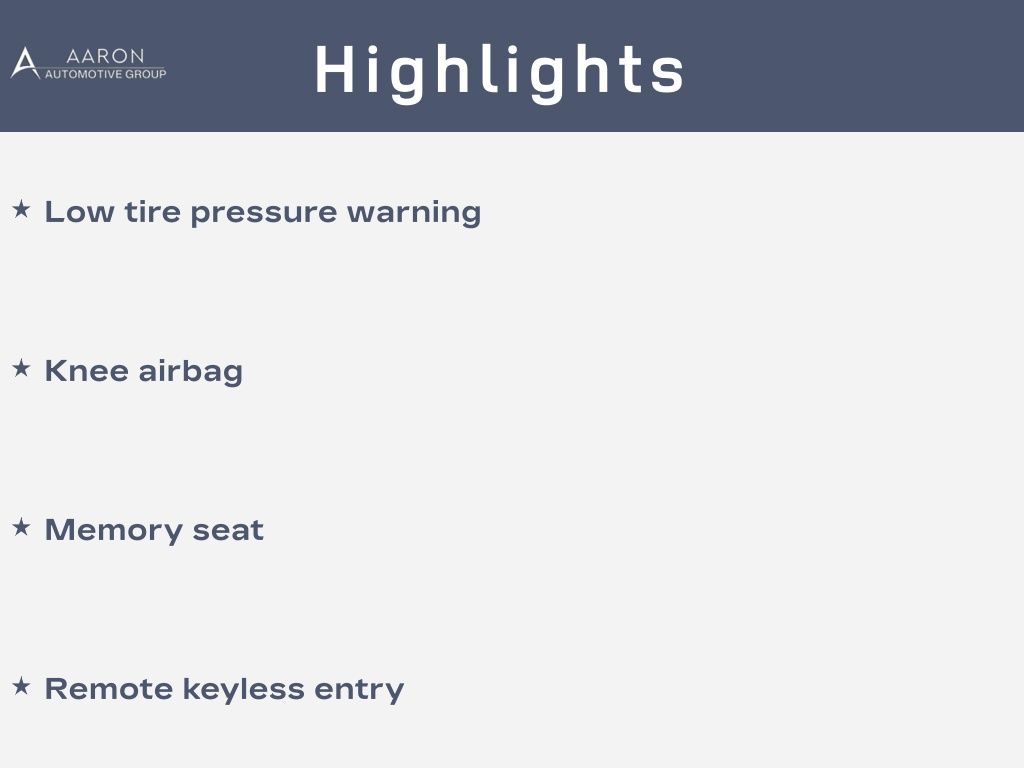 AARON
AUTOMOTIVE GROUP

Highlights

★ Low tire pressure warning

★ Knee airbag

★ Memory seat

★ Remote keyless entry